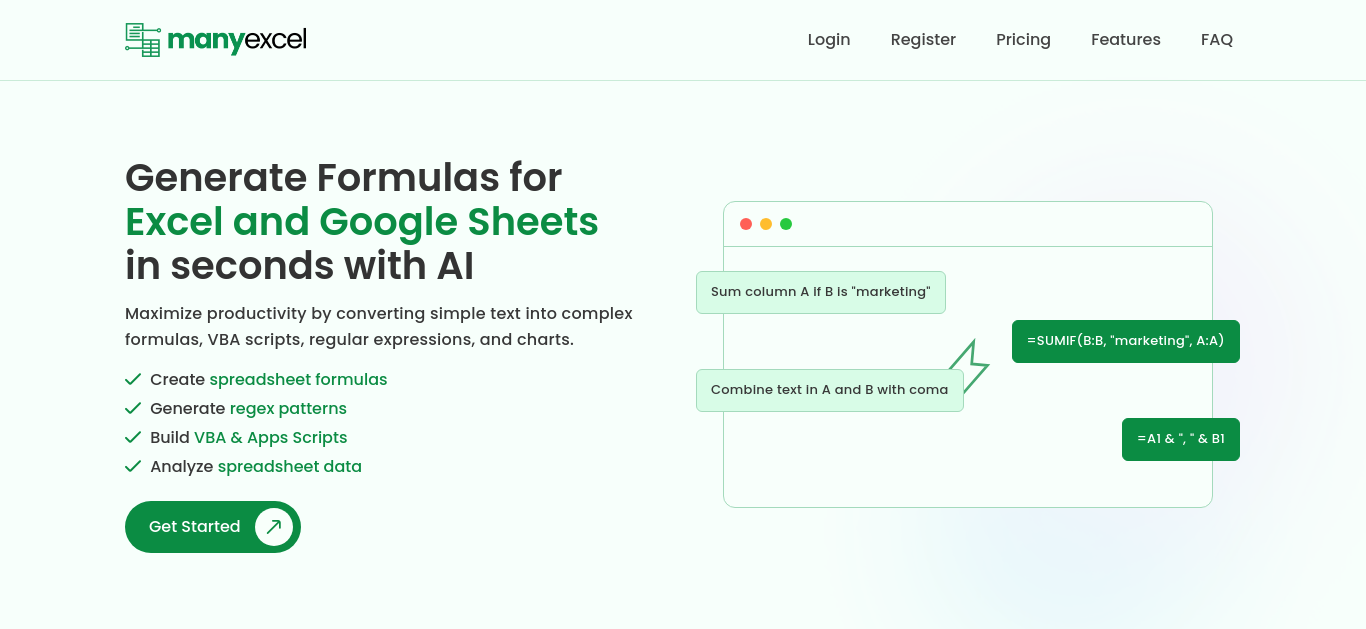 manyexcel

Login Register Pricing Features FAQ

Generate Formulas for Excel and Google Sheets in seconds with AI

Maximize productivity by converting simple text into complex formulas, VBA scripts, regular expressions, and charts.

Create spreadsheet formulas
Generate regex patterns
Build VBA & Apps Scripts
Analyze spreadsheet data

Get Started

Sum column A if B is "marketing"

=SUMIF(B:B, "marketing", A:A)

Combine text in A and B with coma

=A1 & ", " & B1